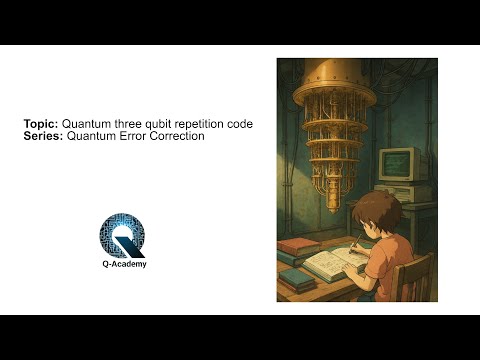 Topic: Quantum three qubit repetition code
Series: Quantum Error Correction

Q-Academy